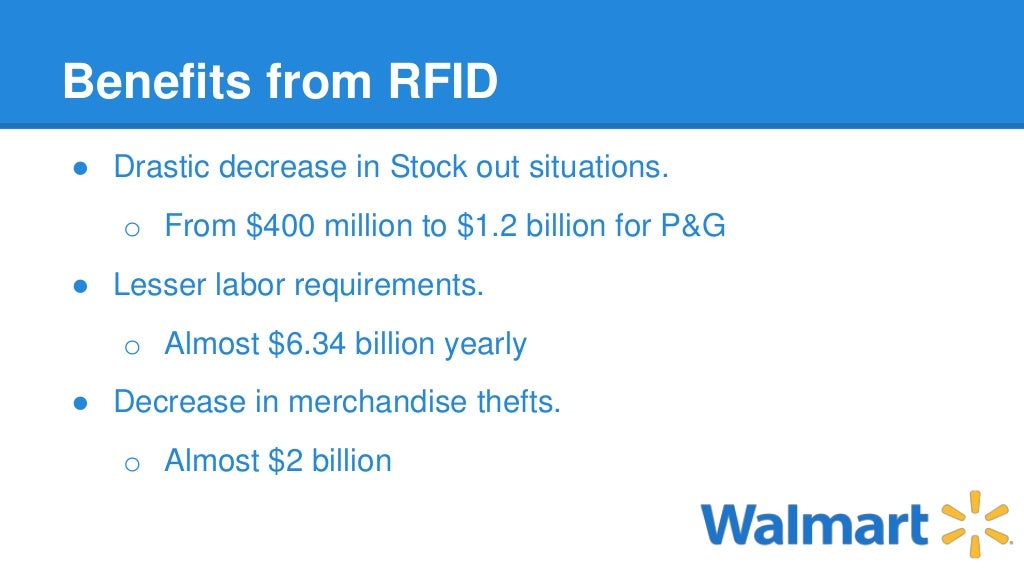 Benefits from RFID

● Drastic decrease in Stock out situations.
  ○ From \$400 million to \$1.2 billion for P&G
● Lesser labor requirements.
  ○ Almost \$6.34 billion yearly
● Decrease in merchandise thefts.
  ○ Almost \$2 billion

Walmart